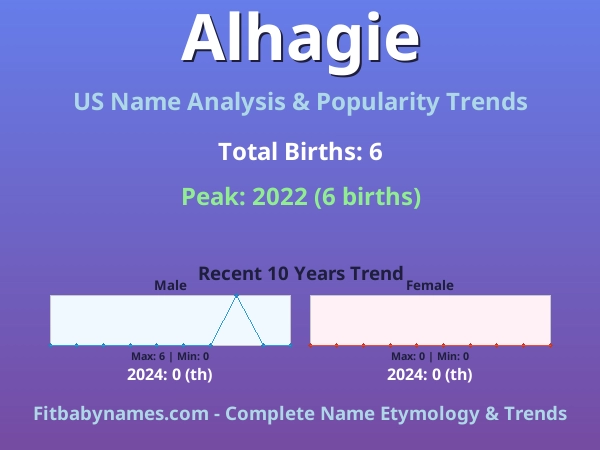 Alhagie

US Name Analysis & Popularity Trends

Total Births: 6

Peak: 2022 (6 births)

Recent 10 Years Trend

Male

Max: 6 | Min: 0

2024: 0 (th)

Female

Max: 0 | Min: 0

2024: 0 (th)

Fitbabynames.com - Complete Name Etymology & Trends